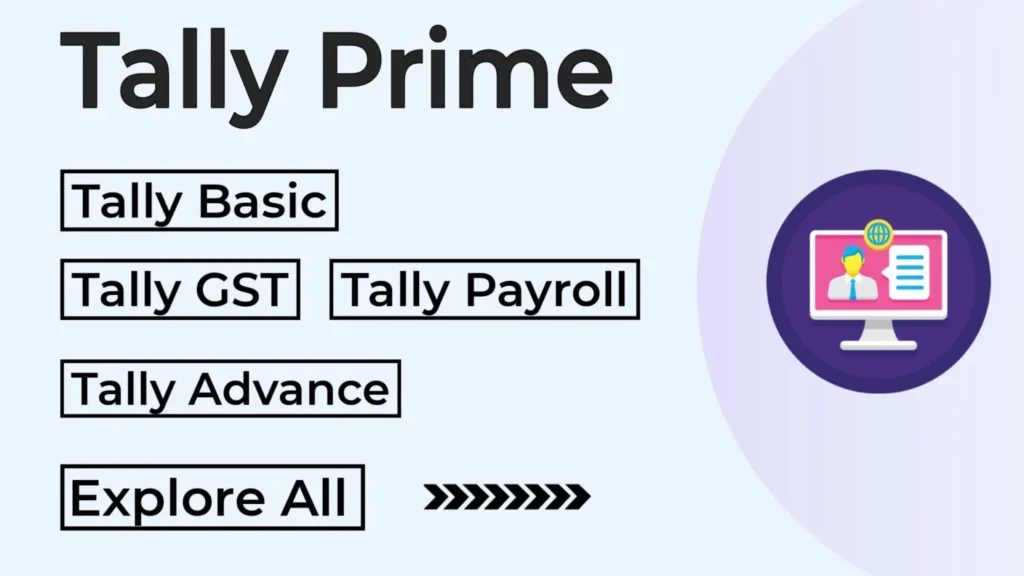 Tally Prime

Tally Basic

Tally GST

Tally Payroll

Tally Advance

Explore All